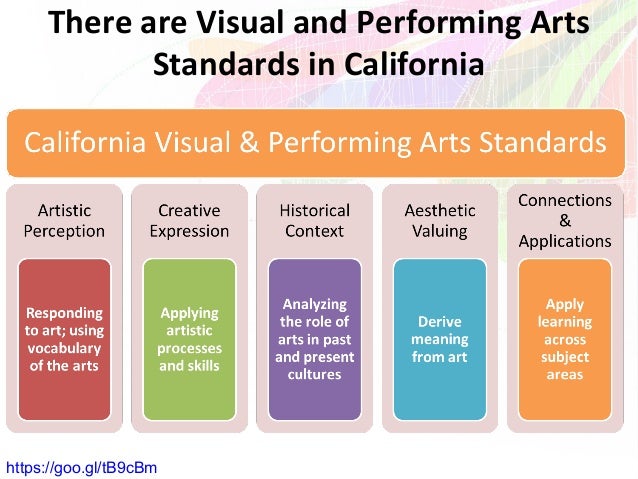 There are Visual and Performing Arts Standards in California

California Visual & Performing Arts Standards

Artistic Perception

Responding to art; using vocabulary of the arts

Creative Expression

Applying artistic processes and skills

Historical Context

Analyzing the role of arts in past and present cultures

Aesthetic Valuing

Derive meaning from art

Connections & Applications

Apply learning across subject areas

https://goo.gl/tB9cBm